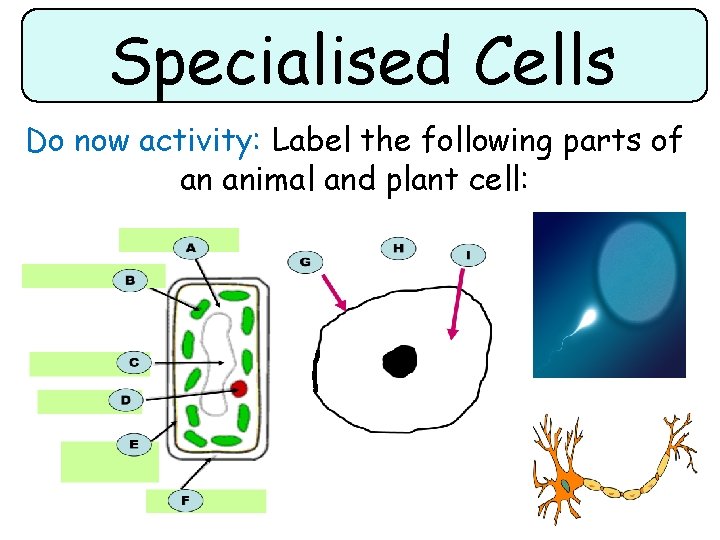 Specialised Cells

Do now activity: Label the following parts of an animal and plant cell:

A

B

C

D

E

F

G

H

I